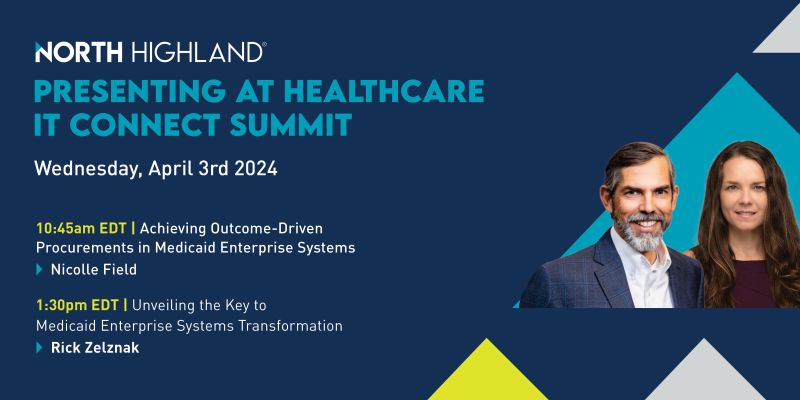 NORTH HIGHLAND®

PRESENTING AT HEALTHCARE IT CONNECT SUMMIT

Wednesday, April 3rd 2024

10:45am EDT | Achieving Outcome-Driven Procurements in Medicaid Enterprise Systems

Nicolle Field

1:30pm EDT | Unveiling the Key to Medicaid Enterprise Systems Transformation

Rick Zelznak